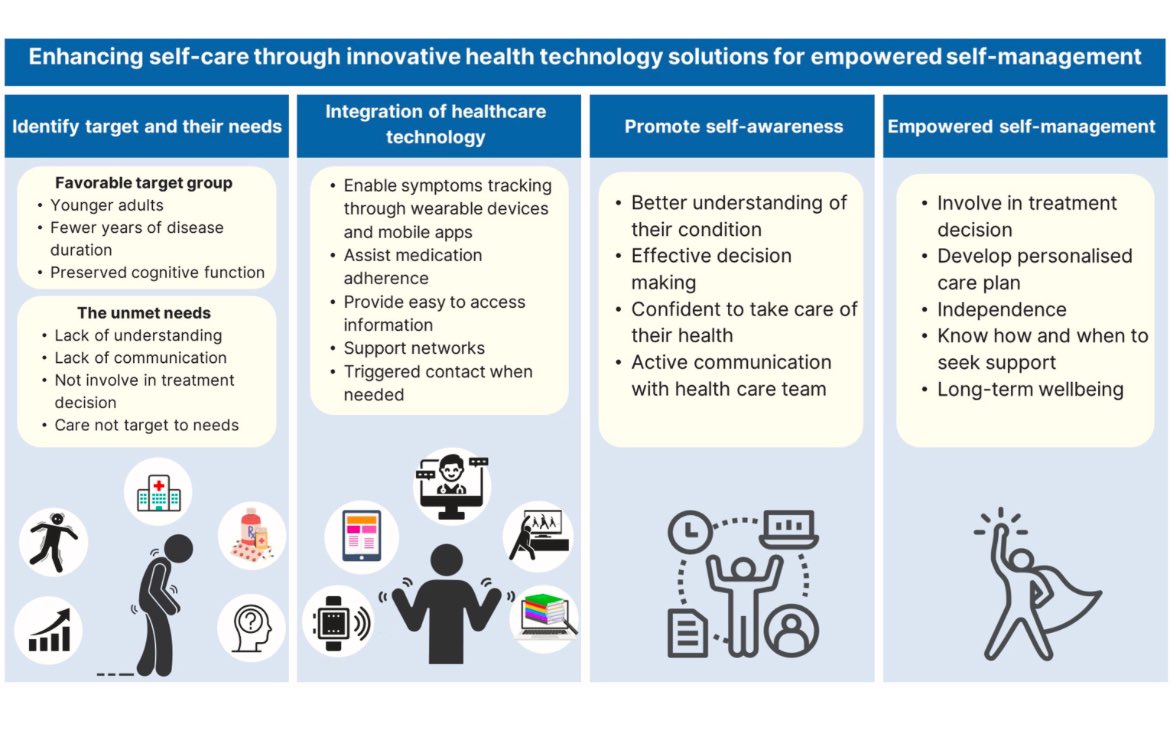 Enhancing self-care through innovative health technology solutions for empowered self-management

Identify target and their needs

Favorable target group
• Younger adults
• Fewer years of disease duration
• Preserved cognitive function

The unmet needs
• Lack of understanding
• Lack of communication
• Not involve in treatment decision
• Care not target to needs

Integration of healthcare technology

• Enable symptoms tracking through wearable devices and mobile apps
• Assist medication adherence
• Provide easy to access information
• Support networks
• Triggered contact when needed

Promote self-awareness

• Better understanding of their condition
• Effective decision making
• Confident to take care of their health
• Active communication with health care team

Empowered self-management

• Involve in treatment decision
• Develop personalised care plan
• Independence
• Know how and when to seek support
• Long-term wellbeing